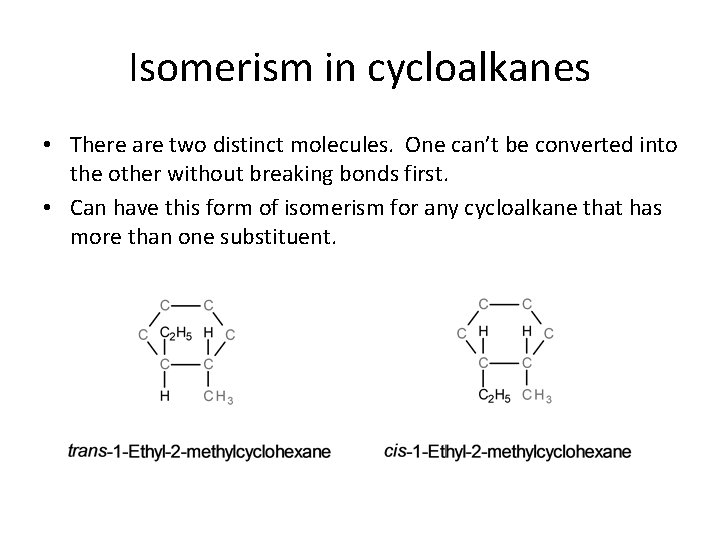 Isomerism in cycloalkanes

• There are two distinct molecules. One can't be converted into the other without breaking bonds first.

• Can have this form of isomerism for any cycloalkane that has more than one substituent.

C C
C $C_2H_5$ H C
C C
H $CH_3$

trans-1-Ethyl-2-methylcyclohexane

C C
C H H C
C C
$C_2H_5$ $CH_3$

cis-1-Ethyl-2-methylcyclohexane